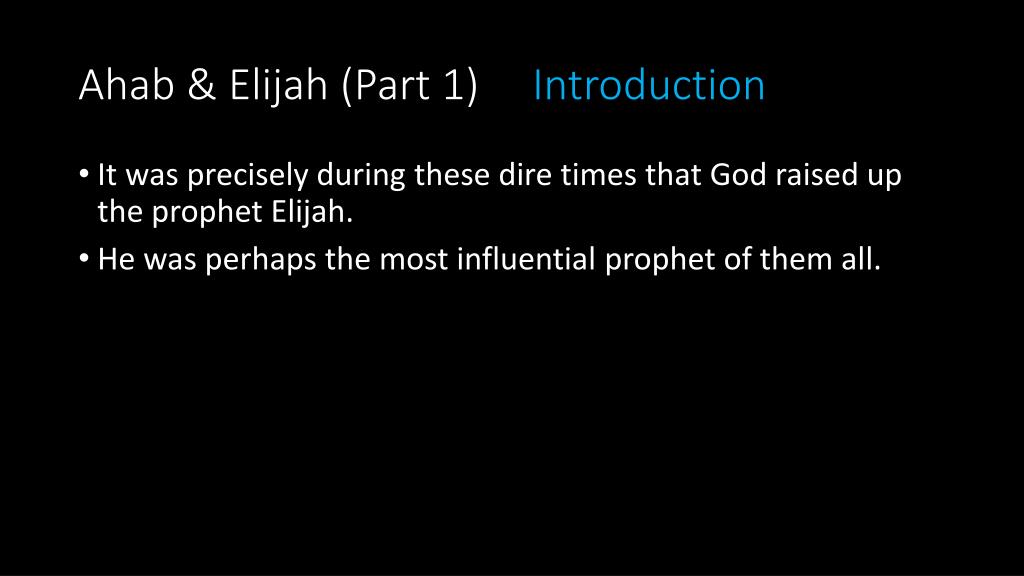 Ahab & Elijah (Part 1) Introduction

• It was precisely during these dire times that God raised up the prophet Elijah.

• He was perhaps the most influential prophet of them all.